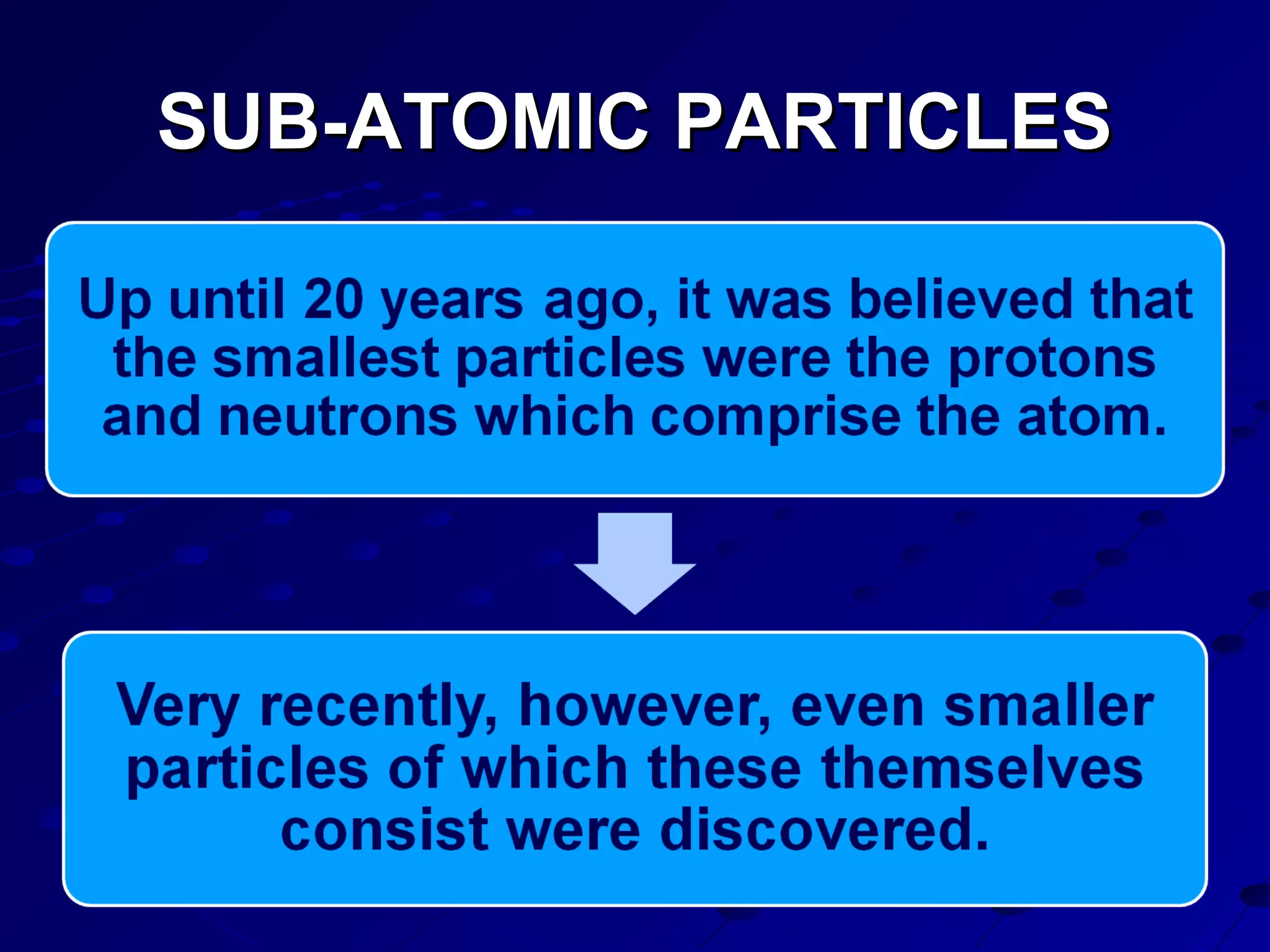 SUB-ATOMIC PARTICLES

Up until 20 years ago, it was believed that the smallest particles were the protons and neutrons which comprise the atom.

Very recently, however, even smaller particles of which these themselves consist were discovered.